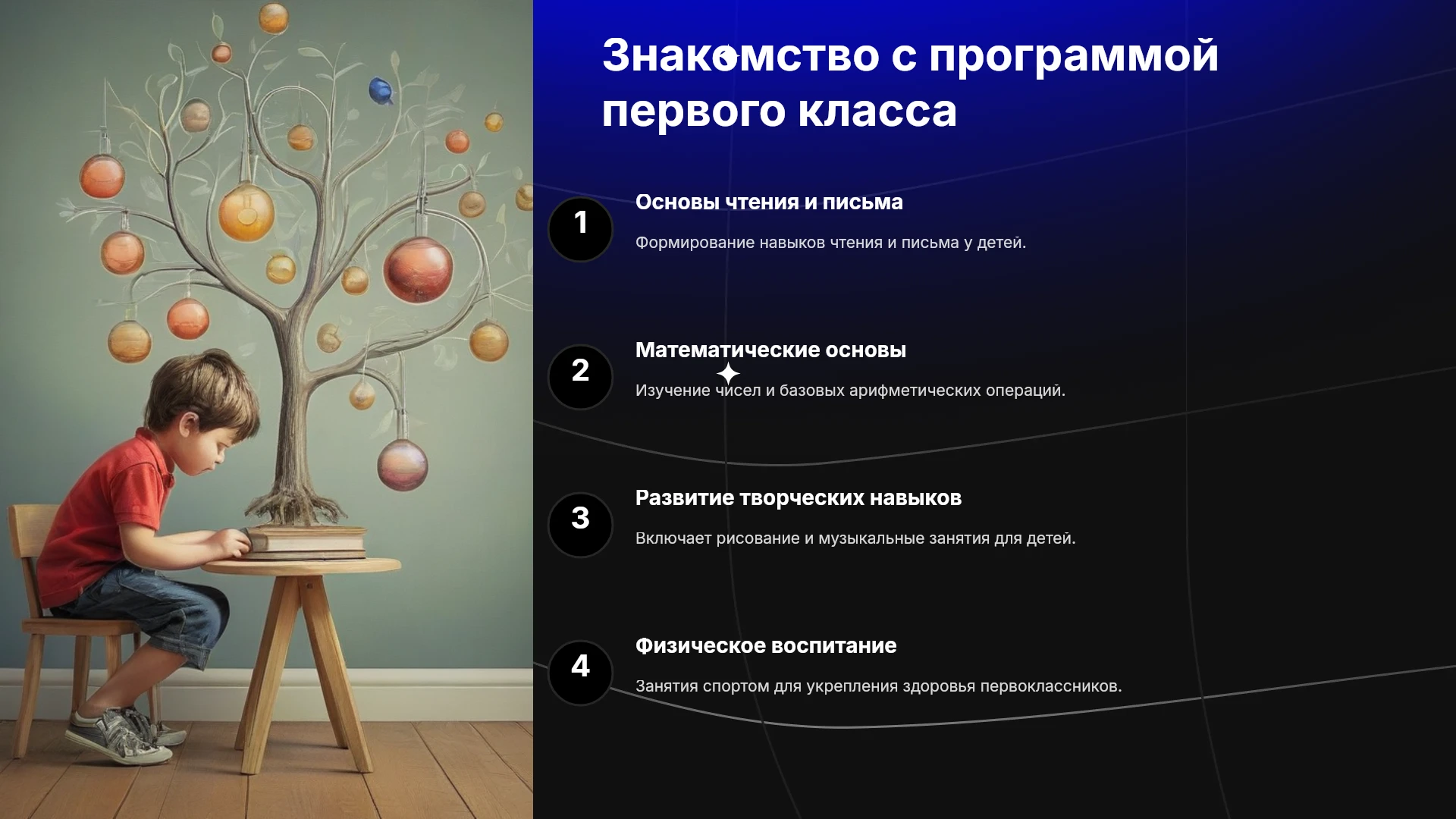 Знакомство с программой первого класса

1

Основы чтения и письма

Формирование навыков чтения и письма у детей.

2

Математические основы

Изучение чисел и базовых арифметических операций.

3

Развитие творческих навыков

Включает рисование и музыкальные занятия для детей.

4

Физическое воспитание

Занятия спортом для укрепления здоровья первоклассников.